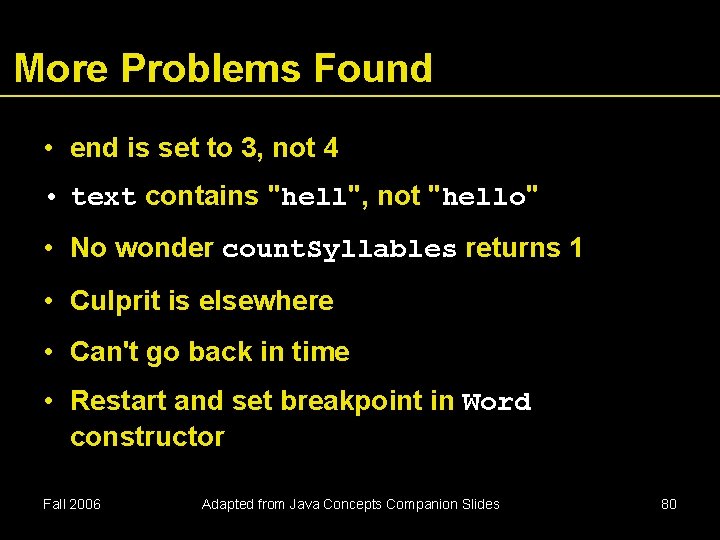 More Problems Found

• end is set to 3, not 4
• text contains "hell", not "hello"
• No wonder countSyllables returns 1
• Culprit is elsewhere
• Can't go back in time
• Restart and set breakpoint in Word constructor

Fall 2006 Adapted from Java Concepts Companion Slides 80